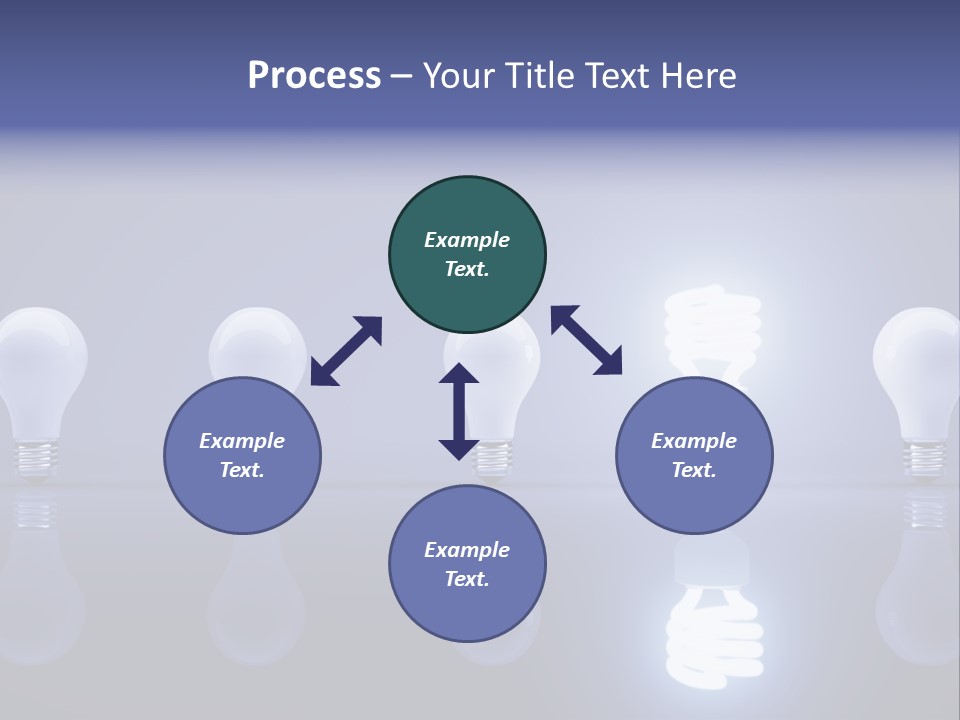 Process – Your Title Text Here

Example Text.

Example Text.

Example Text.

Example Text.